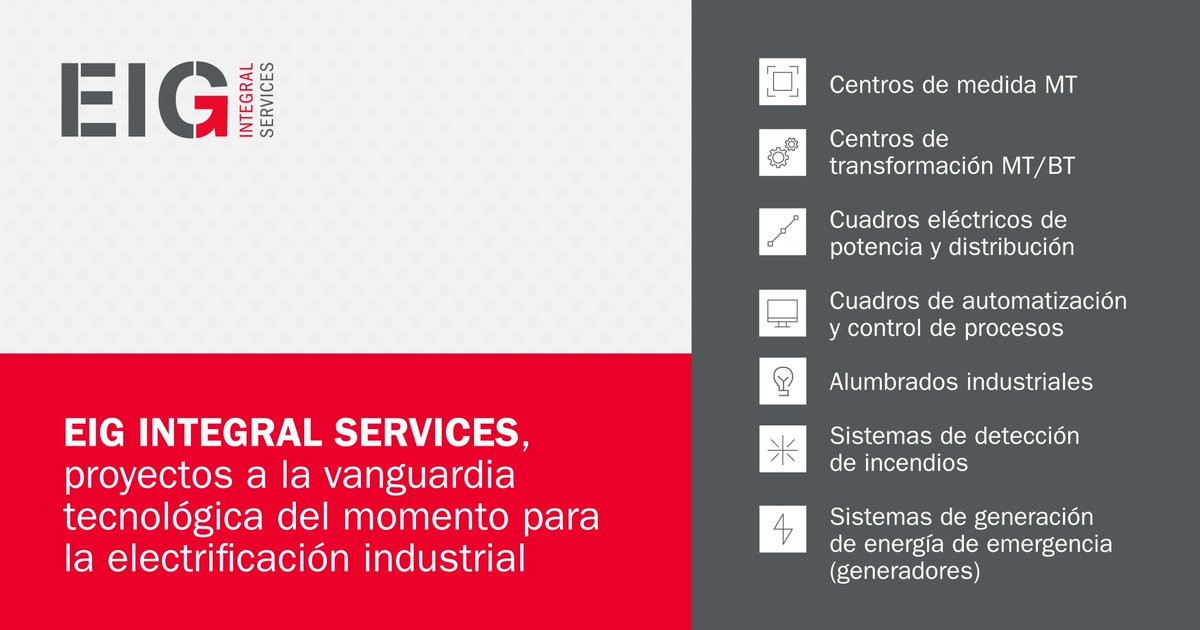 EIG INTEGRAL SERVICES

EIG INTEGRAL SERVICES, proyectos a la vanguardia tecnológica del momento para la electrificación industrial

Centros de medida MT

Centros de transformación MT/BT

Cuadros eléctricos de potencia y distribución

Cuadros de automatización y control de procesos

Alumbrados industriales

Sistemas de detección de incendios

Sistemas de generación de energía de emergencia (generadores)